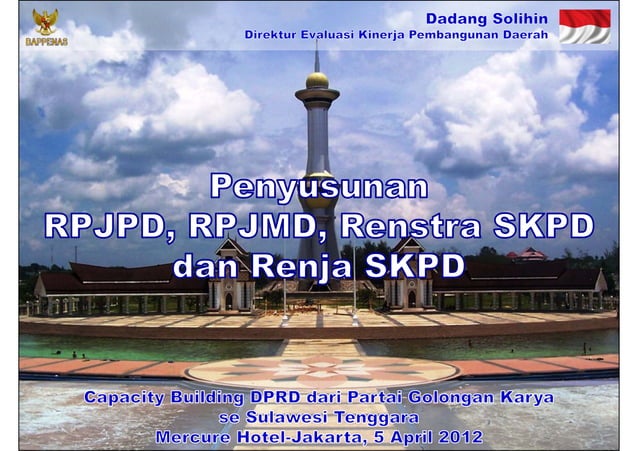 BAPPENAS

Dadang Solihin
Direktur Evaluasi Kinerja Pembangunan Daerah

Penyusunan
RPJPD, RPJMD, Renstra SKPD
dan Renja SKPD

Capacity Building DPRD dari Partai Golongan Karya
se Sulawesi Tenggara
Mercure Hotel-Jakarta, 5 April 2012